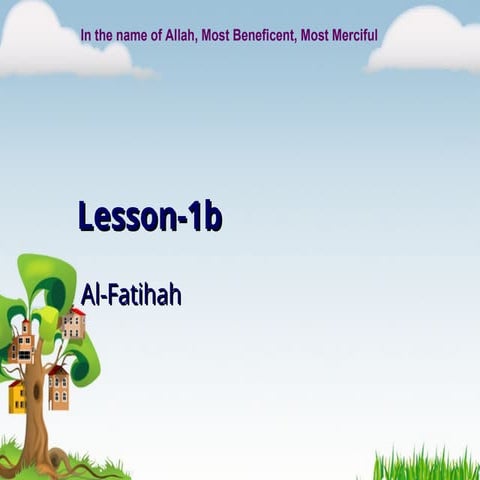 In the name of Allah, Most Beneficent, Most Merciful

Lesson-1b

Al-Fatihah